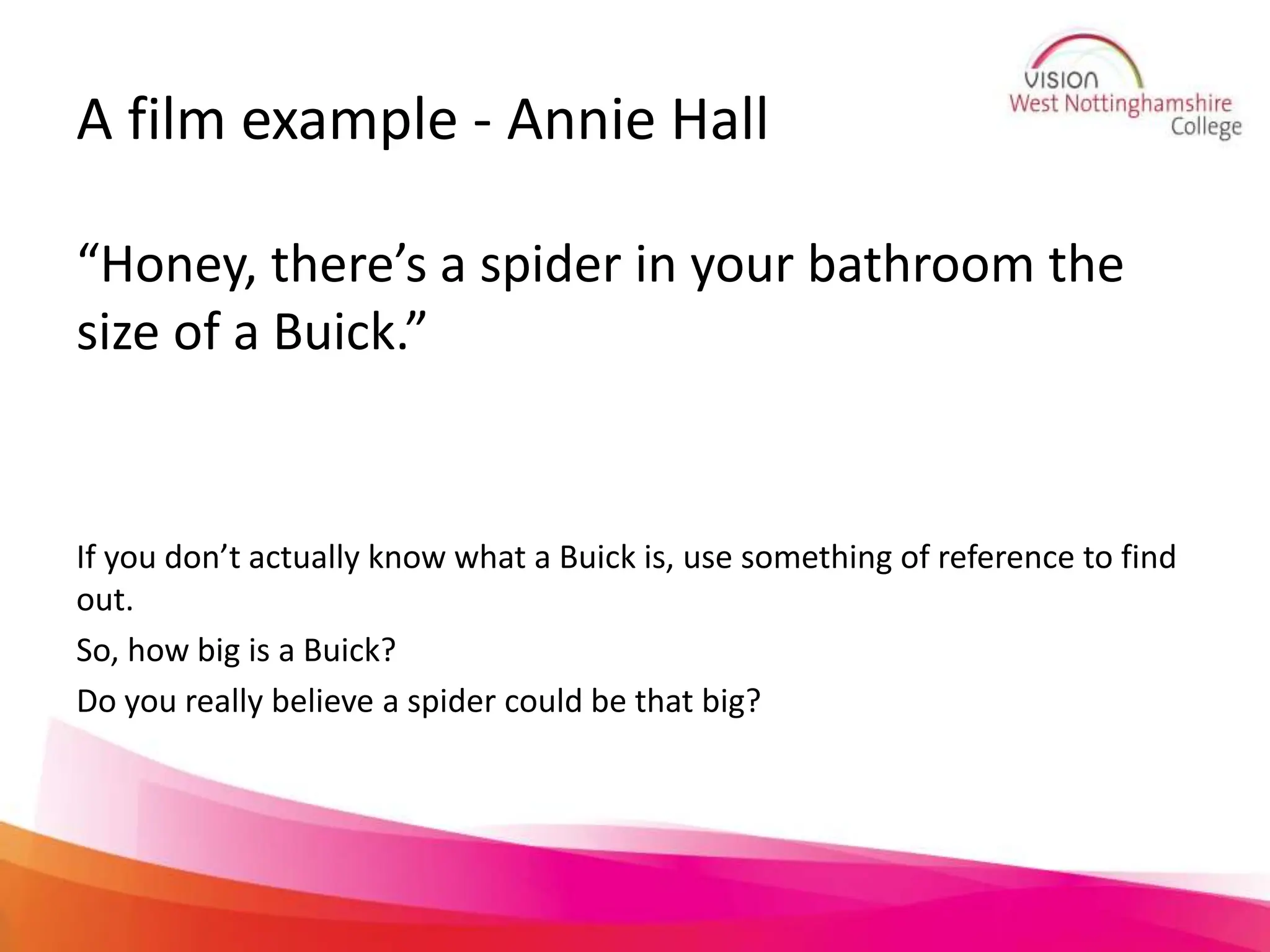 A film example - Annie Hall

VISION
West Nottinghamshire
College

“Honey, there’s a spider in your bathroom the size of a Buick.”

If you don’t actually know what a Buick is, use something of reference to find out.

So, how big is a Buick?

Do you really believe a spider could be that big?